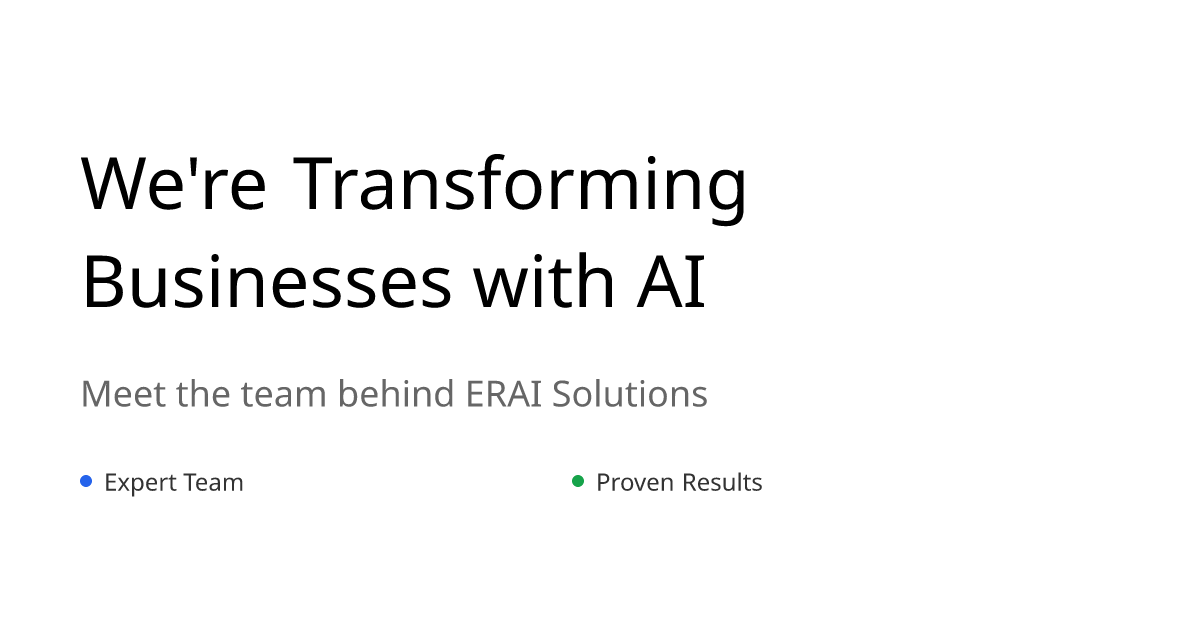 We're Transforming Businesses with AI

Meet the team behind ERAI Solutions

Expert Team

Proven Results